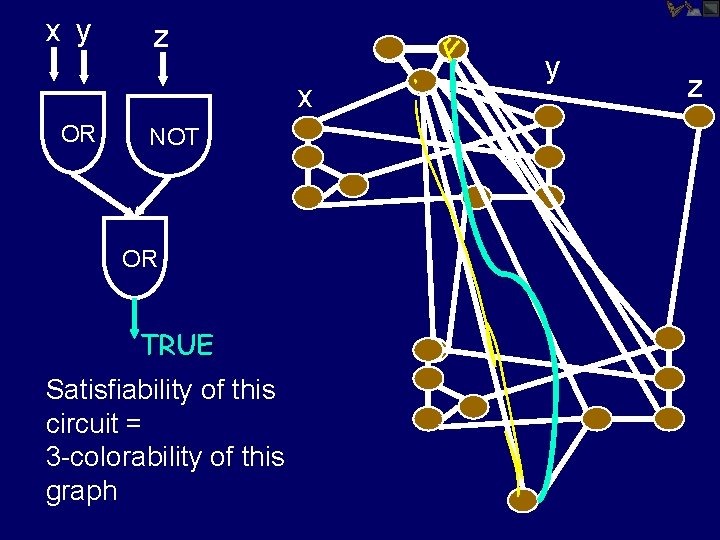 x y z

OR NOT

OR

TRUE

Satisfiability of this circuit = 3-colorability of this graph

x y z